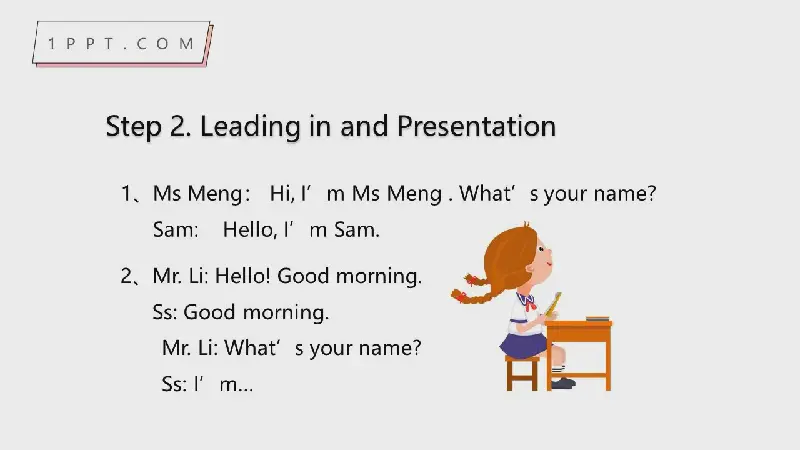 1PPT.COM

Step 2. Leading in and Presentation

1、Ms Meng： Hi, I’m Ms Meng . What’s your name?
Sam： Hello, I’m Sam.

2、Mr. Li: Hello! Good morning.
Ss: Good morning.
Mr. Li: What’s your name?
Ss: I’m...